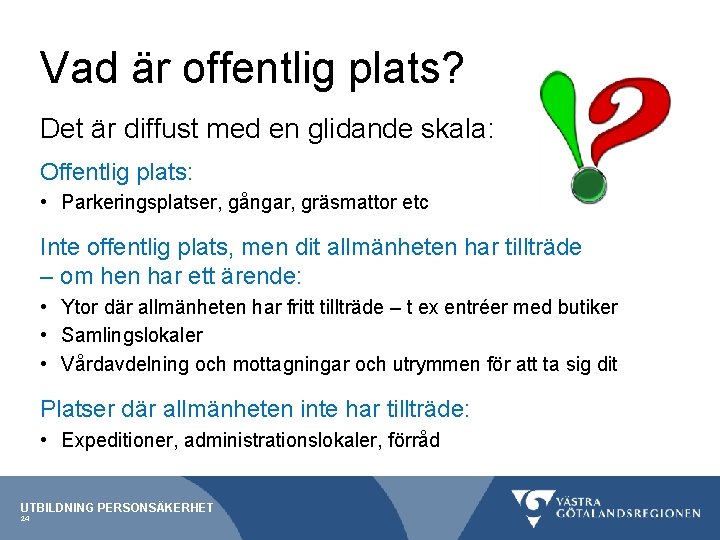 Vad är offentlig plats?

Det är diffust med en glidande skala:

Offentlig plats:

• Parkeringsplatser, gångar, gräsmattor etc

Inte offentlig plats, men dit allmänheten har tillträde – om hen har ett ärende:

• Ytor där allmänheten har fritt tillträde – t ex entréer med butiker
• Samlingslokaler
• Vårdavdelning och mottagningar och utrymmen för att ta sig dit

Platser där allmänheten inte har tillträde:

• Expeditioner, administrationslokaler, förråd

UTBILDNING PERSONSÄKERHET
24

VÄSTRA GÖTALANDSREGIONEN